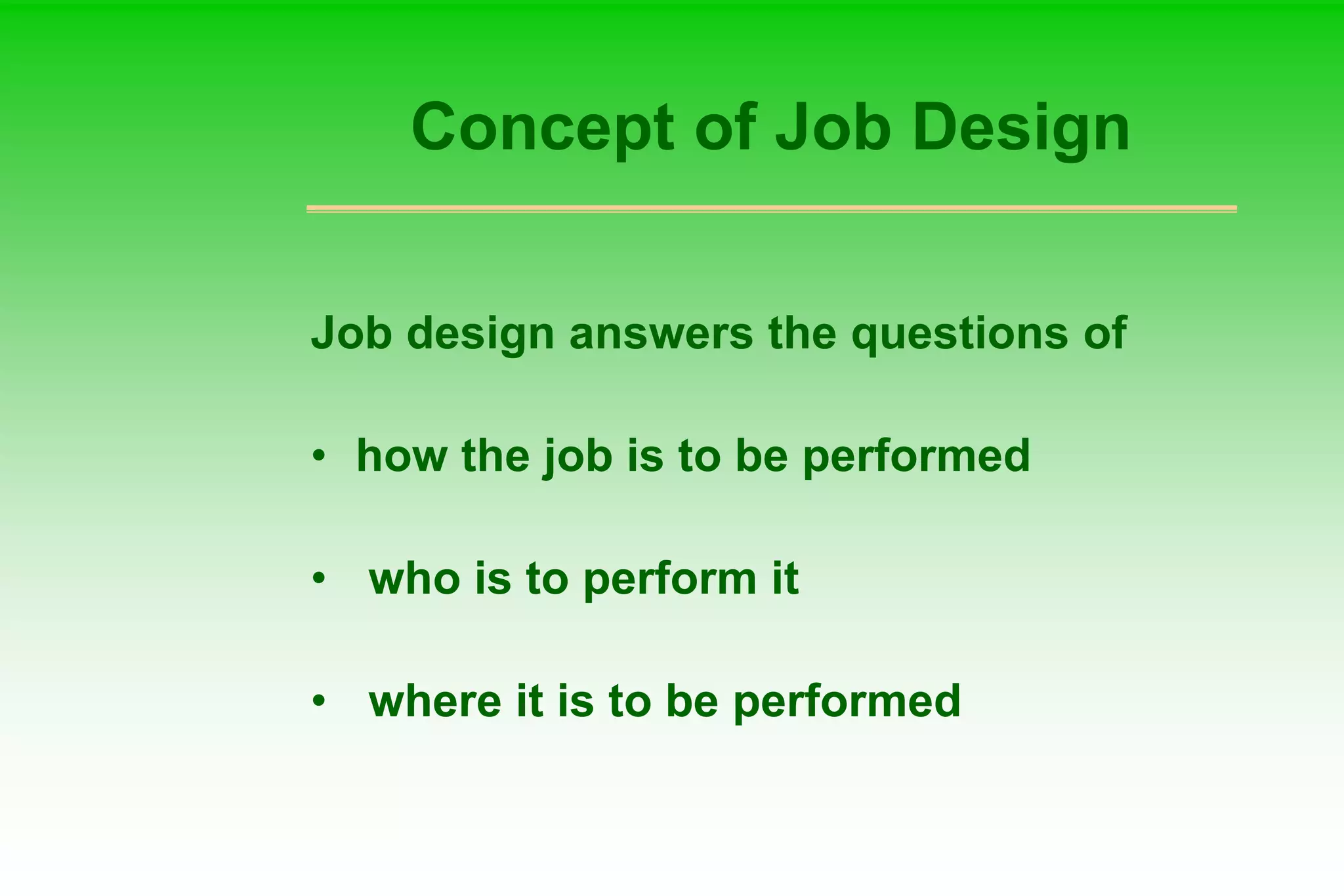 Concept of Job Design

Job design answers the questions of

• how the job is to be performed

• who is to perform it

• where it is to be performed